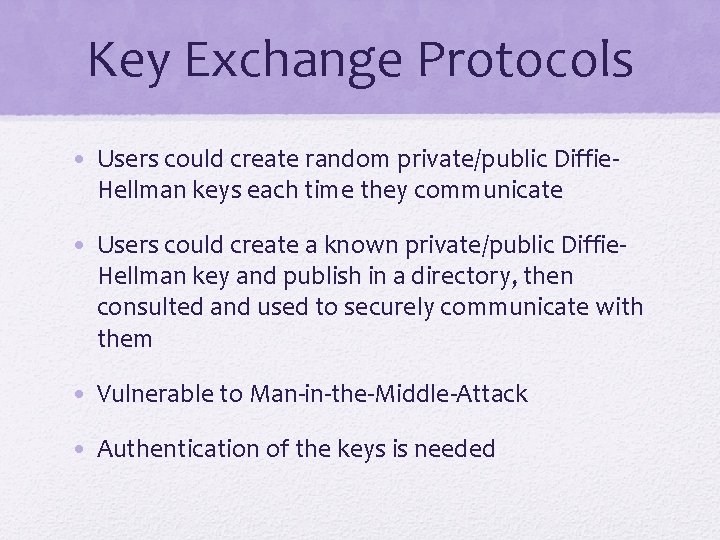 Key Exchange Protocols

• Users could create random private/public Diffie-Hellman keys each time they communicate

• Users could create a known private/public Diffie-Hellman key and publish in a directory, then consulted and used to securely communicate with them

• Vulnerable to Man-in-the-Middle-Attack

• Authentication of the keys is needed